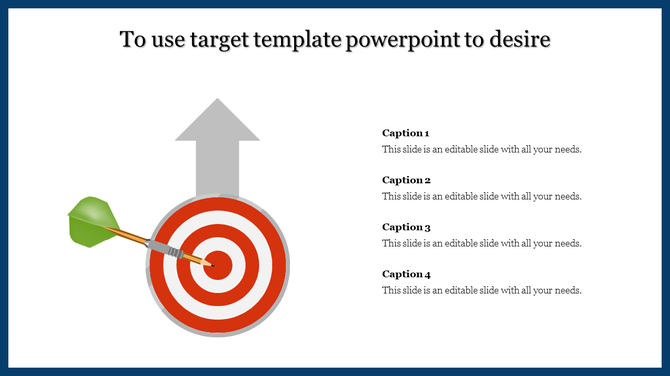 To use target template powerpoint to desire

Caption 1
This slide is an editable slide with all your needs.

Caption 2
This slide is an editable slide with all your needs.

Caption 3
This slide is an editable slide with all your needs.

Caption 4
This slide is an editable slide with all your needs.